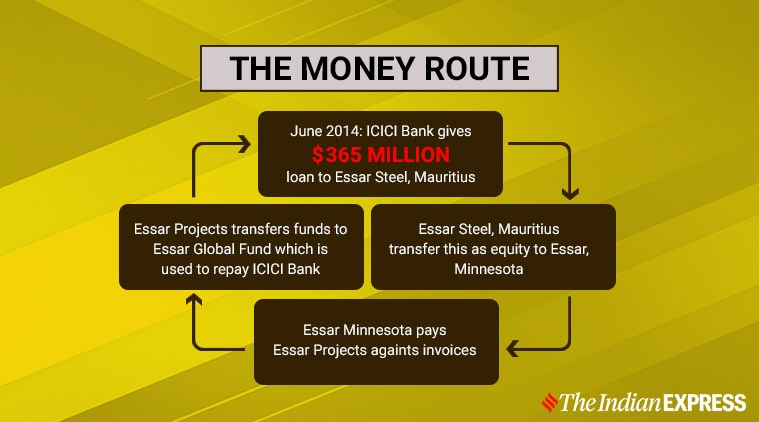 THE MONEY ROUTE

June 2014: ICICI Bank gives $365 MILLION loan to Essar Steel, Mauritius

Essar Steel, Mauritius transfer this as equity to Essar, Minnesota

Essar Minnesota pays Essar Projects againts invoices

Essar Projects transfers funds to Essar Global Fund which is used to repay ICICI Bank

The Indian EXPRESS